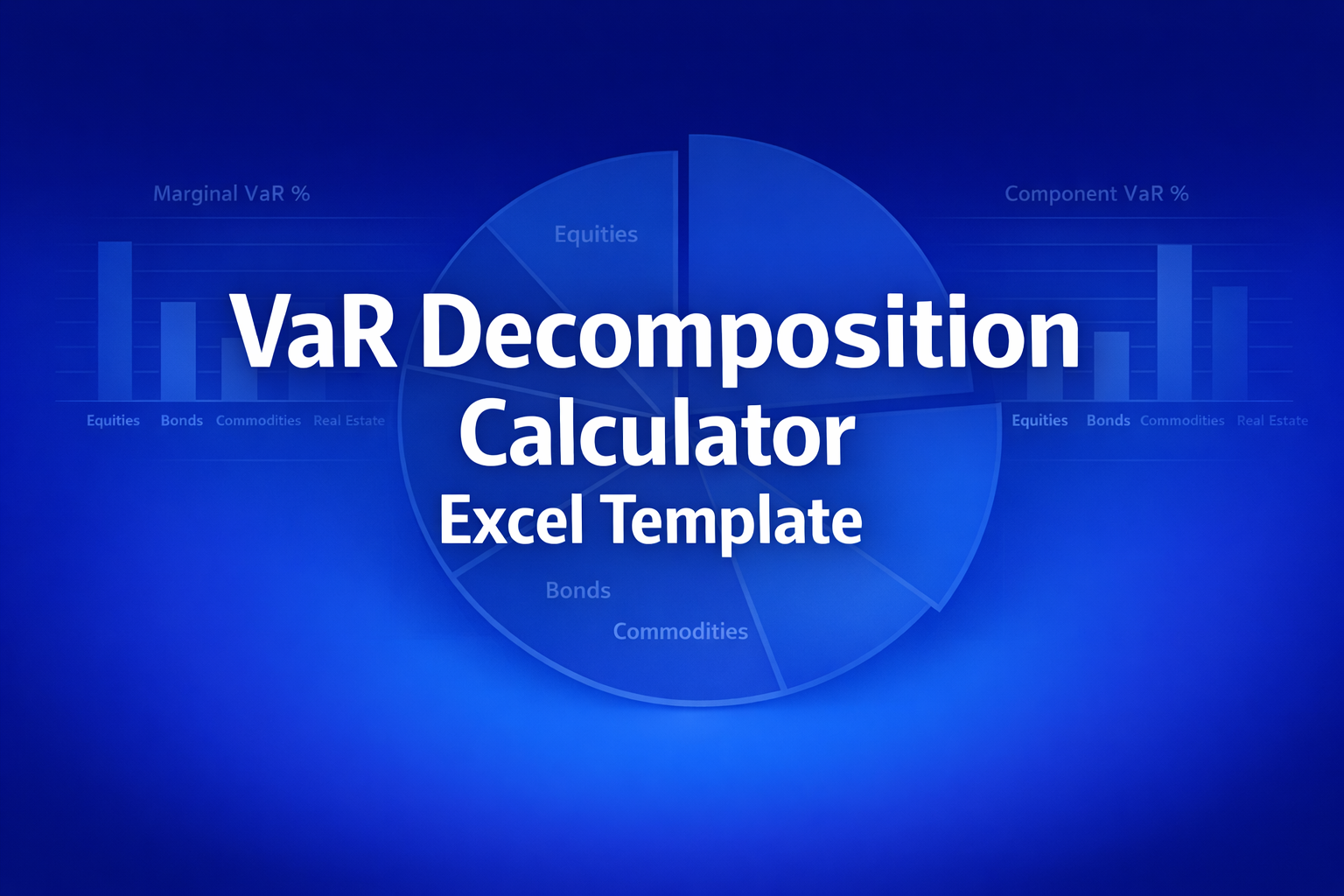 Marginal VaR %

Equities Bonds Commodities Real Estate

Equities

VaR Decomposition Calculator

Excel Template

Bonds

Commodities

Component VaR %

Equities Bonds Commodities Real Estate